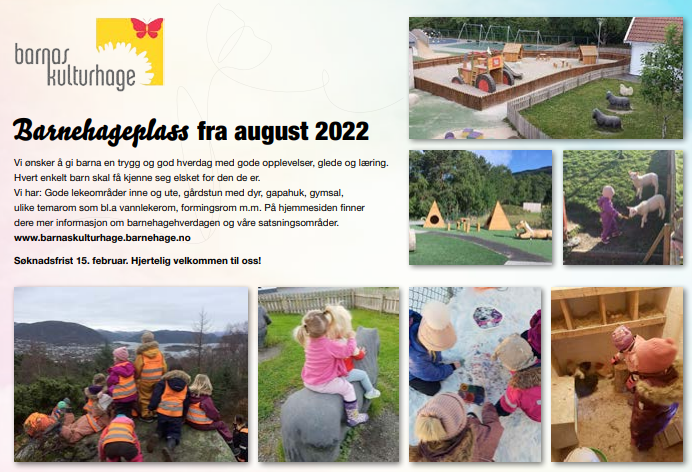 barnas kulturhage

Barnehageplass fra august 2022

Vi ønsker å gi barna en trygg og god hverdag med gode opplevelser, glede og læring. Hvert enkelt barn skal få kjenne seg elsket for den de er.
Vi har: Gode lekeområder inne og ute, gårdstun med dyr, gapahuk, gymsal, ulike temarom som bl.a vannlekerom, formingsrom m.m. På hjemmesiden finner dere mer informasjon om barnehagehverdagen og våre satsningsområder.
www.barnaskulturhage.barnehage.no

Søknadsfrist 15. februar. Hjertelig velkommen til oss!